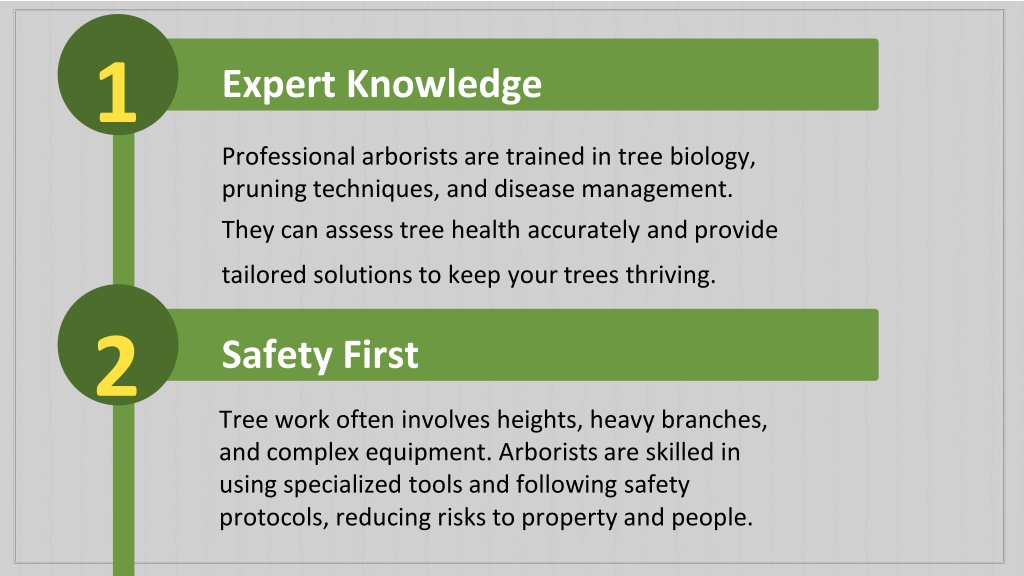 1

Expert Knowledge

Professional arborists are trained in tree biology, pruning techniques, and disease management. They can assess tree health accurately and provide tailored solutions to keep your trees thriving.

2

Safety First

Tree work often involves heights, heavy branches, and complex equipment. Arborists are skilled in using specialized tools and following safety protocols, reducing risks to property and people.